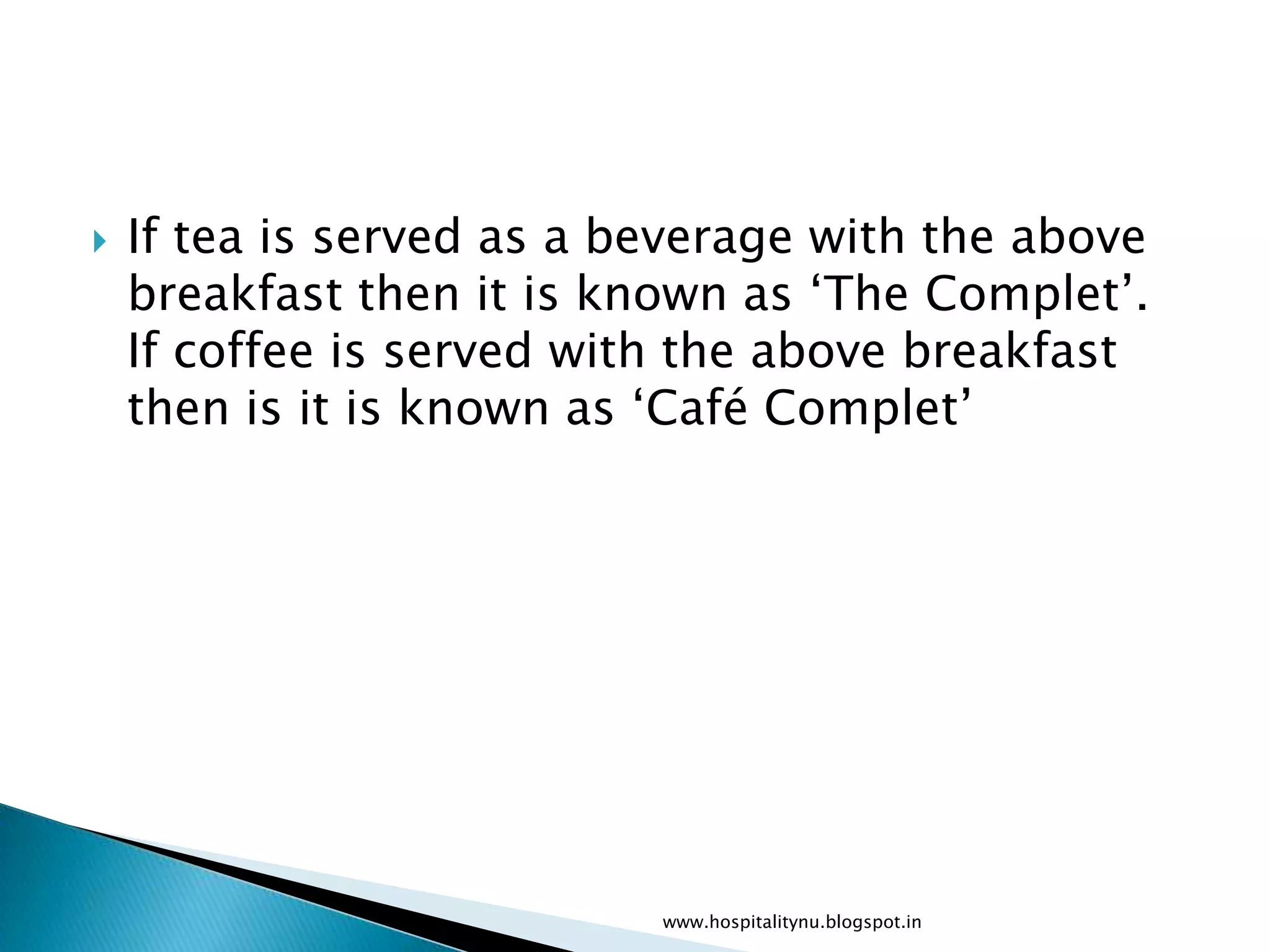 If tea is served as a beverage with the above breakfast then it is known as ‘The Complet’. If coffee is served with the above breakfast then is it is known as ‘Café Complet’

www.hospitalitynu.blogspot.in